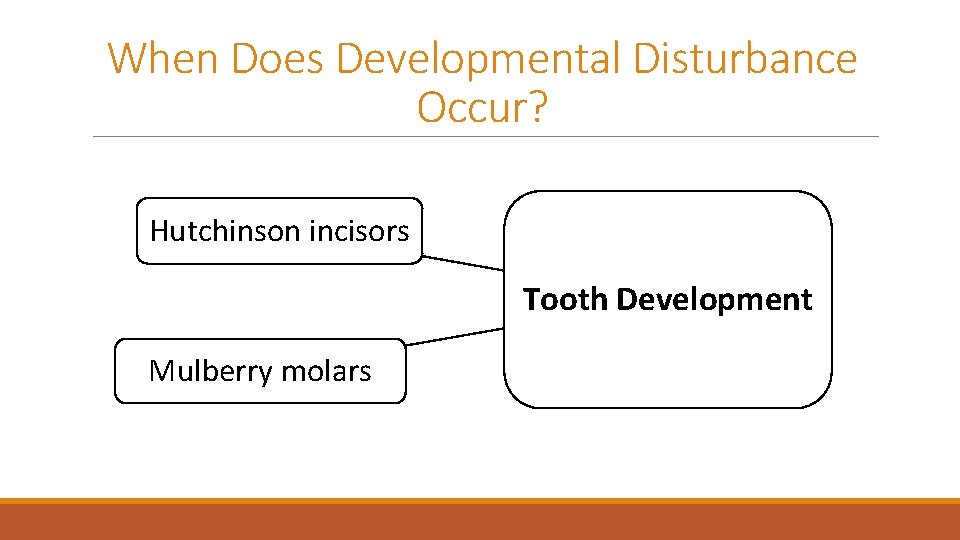 When Does Developmental Disturbance Occur?

Hutchinson incisors

Mulberry molars

Tooth Development